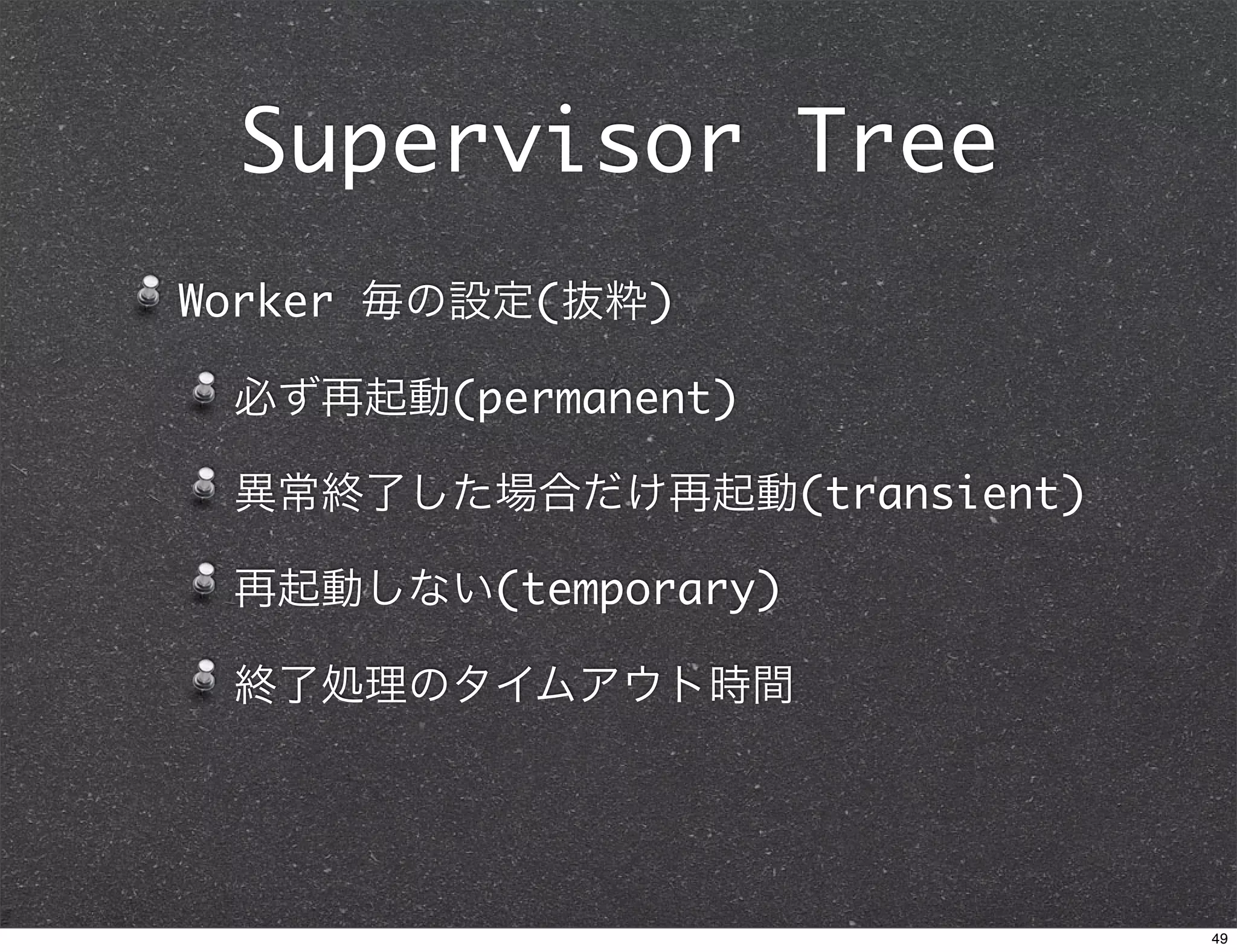 Supervisor Tree

Worker 毎の設定(抜粋)

必ず再起動(permanent)

異常終了した場合だけ再起動(transient)

再起動しない(temporary)

終了処理のタイムアウト時間

49